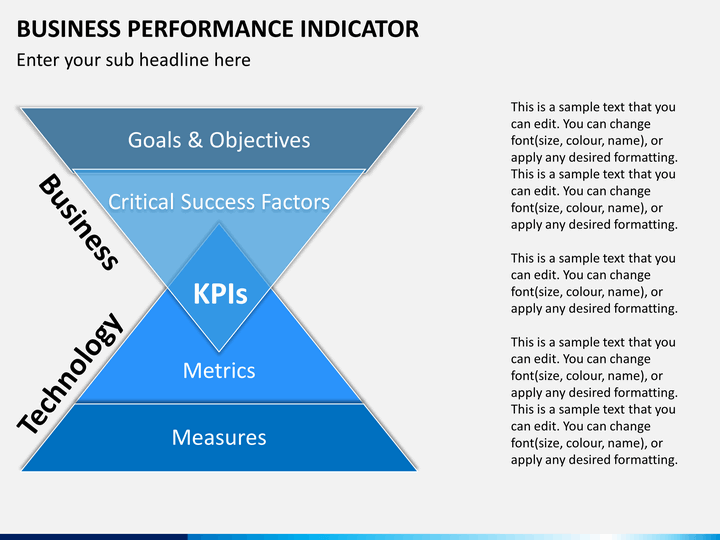 BUSINESS PERFORMANCE INDICATOR

Enter your sub headline here

Goals & Objectives

Critical Success Factors

KPIs

Metrics

Measures

Business

Technology

This is a sample text that you can edit. You can change font(size, colour, name), or apply any desired formatting. This is a sample text that you can edit. You can change font(size, colour, name), or apply any desired formatting.

This is a sample text that you can edit. You can change font(size, colour, name), or apply any desired formatting.

This is a sample text that you can edit. You can change font(size, colour, name), or apply any desired formatting. This is a sample text that you can edit. You can change font(size, colour, name), or apply any desired formatting.